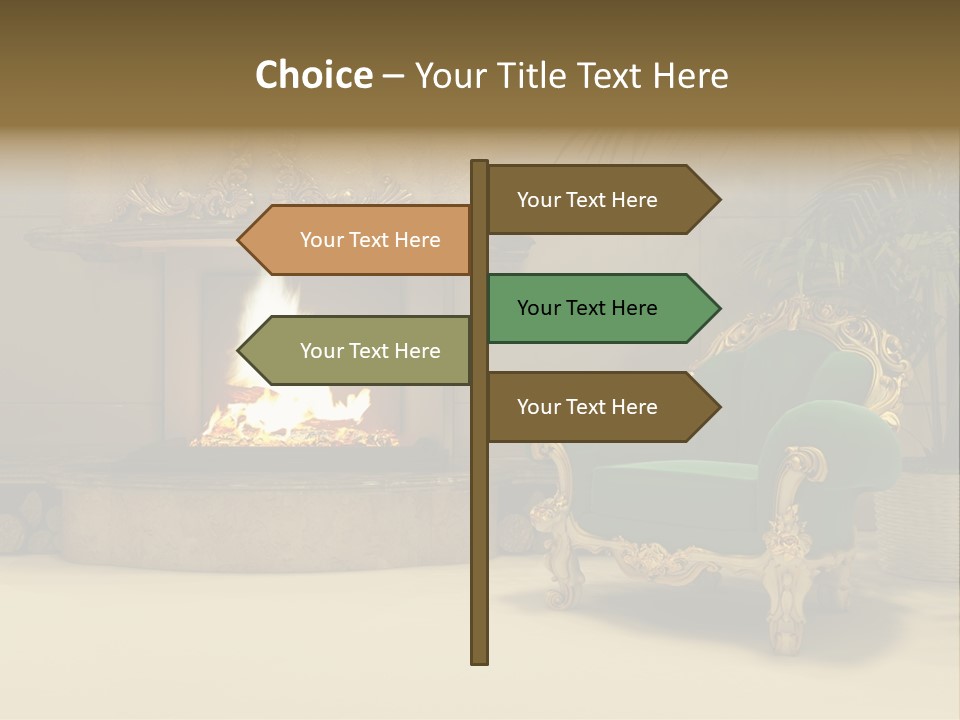 Choice – Your Title Text Here

Your Text Here

Your Text Here

Your Text Here

Your Text Here

Your Text Here